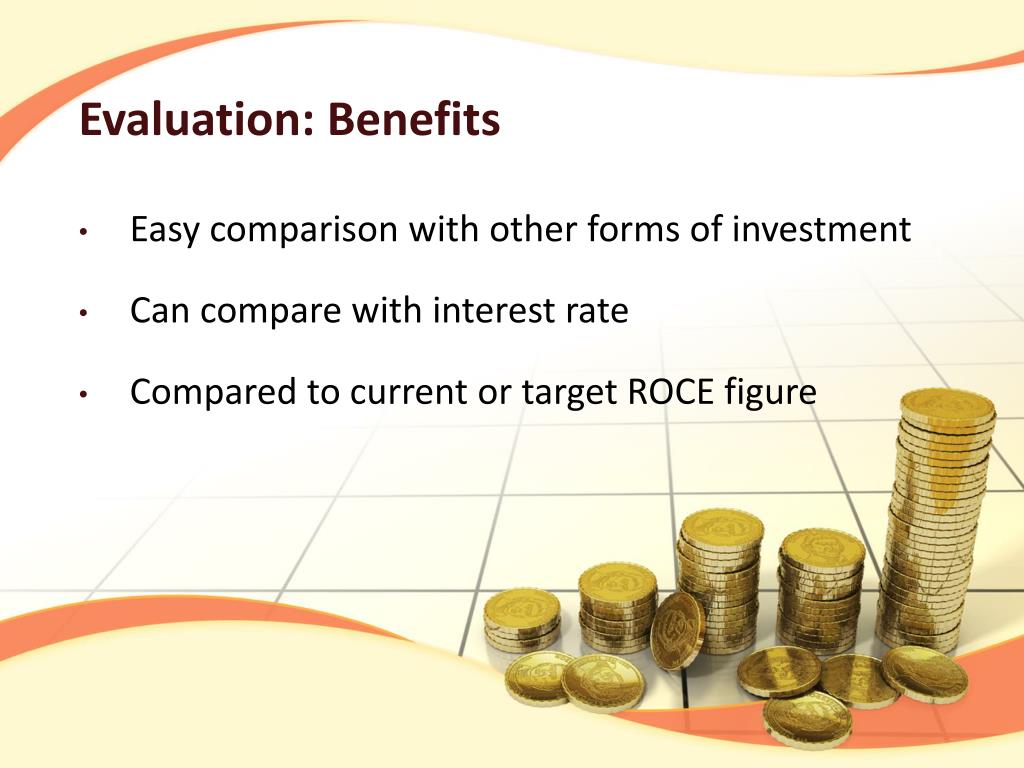 Evaluation: Benefits

• Easy comparison with other forms of investment

• Can compare with interest rate

• Compared to current or target ROCE figure